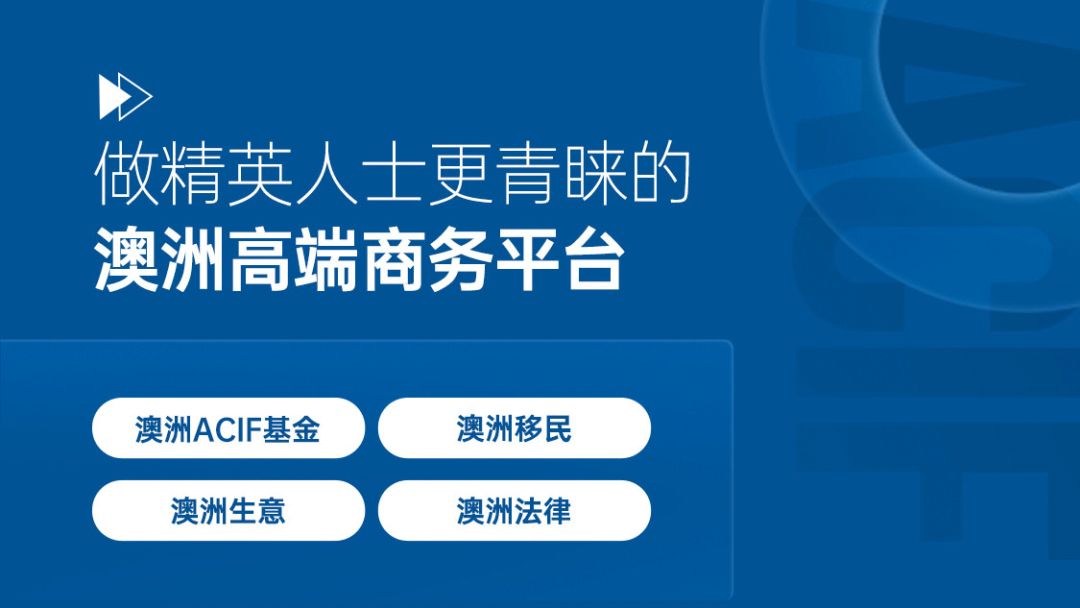 做精英人士更青睐的
澳洲高端商务平台

澳洲ACIF基金
澳洲移民
澳洲生意
澳洲法律

ACIF